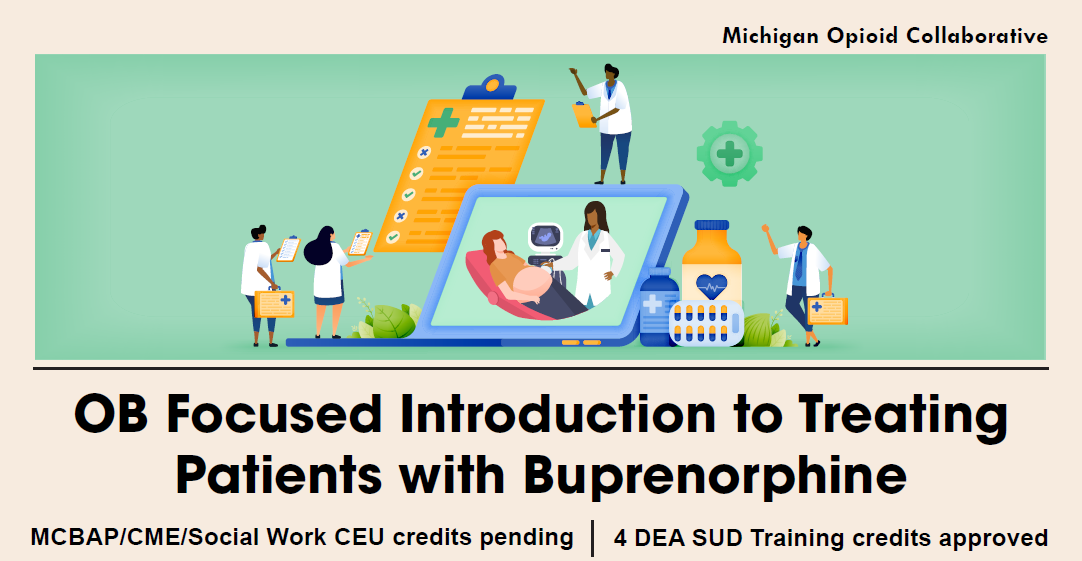 Michigan Opioid Collaborative

OB Focused Introduction to Treating Patients with Buprenorphine

MCBAP/CME/Social Work CEU credits pending | 4 DEA SUD Training credits approved